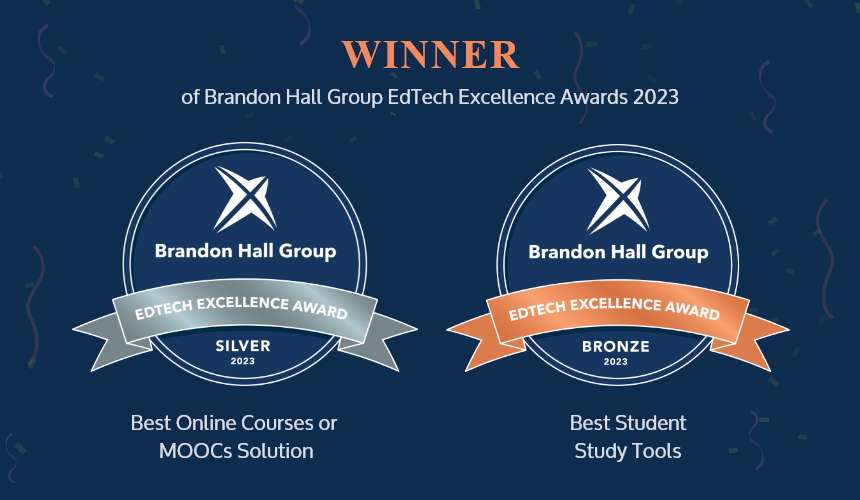 WINNER

of Brandon Hall Group EdTech Excellence Awards 2023

Brandon Hall Group
EDTECH EXCELLENCE AWARD
SILVER
2023

Best Online Courses or MOOCs Solution

Brandon Hall Group
EDTECH EXCELLENCE AWARD
BRONZE
2023

Best Student Study Tools